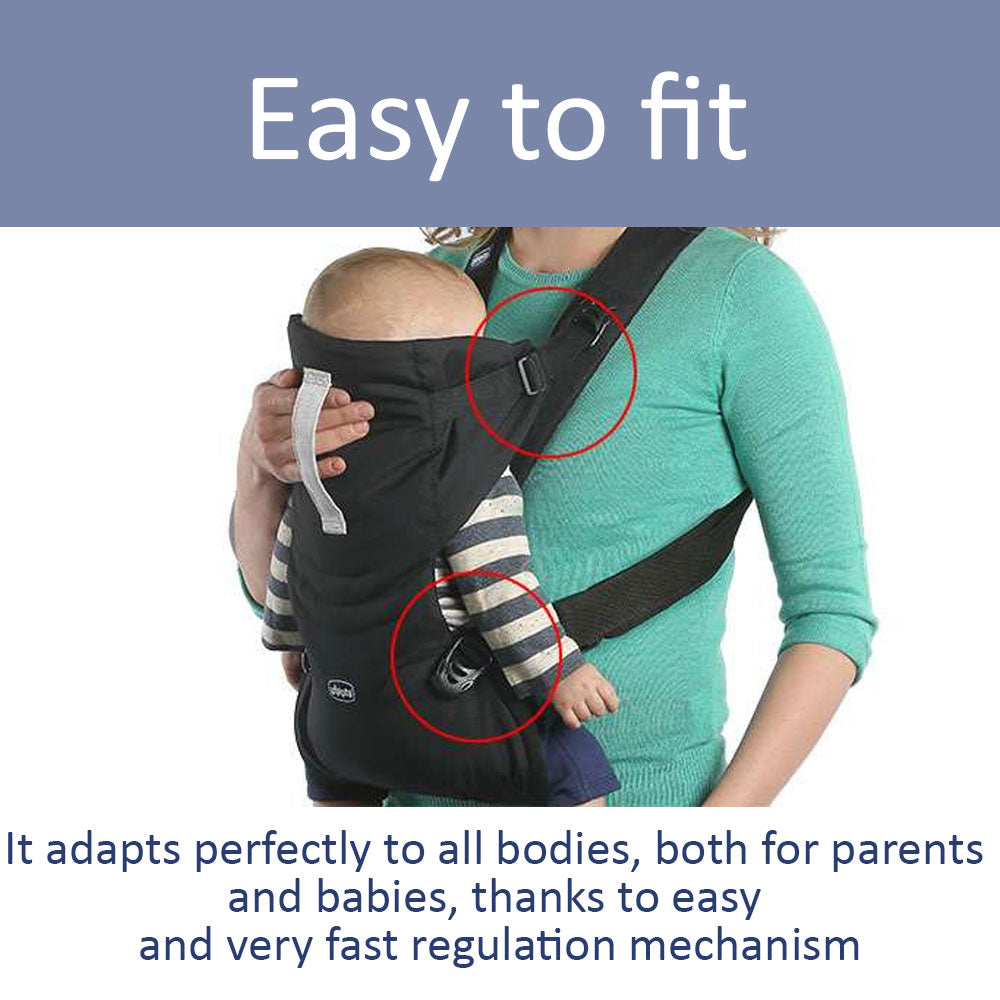 Easy to fit

chicco

It adapts perfectly to all bodies, both for parents and babies, thanks to easy and very fast regulation mechanism